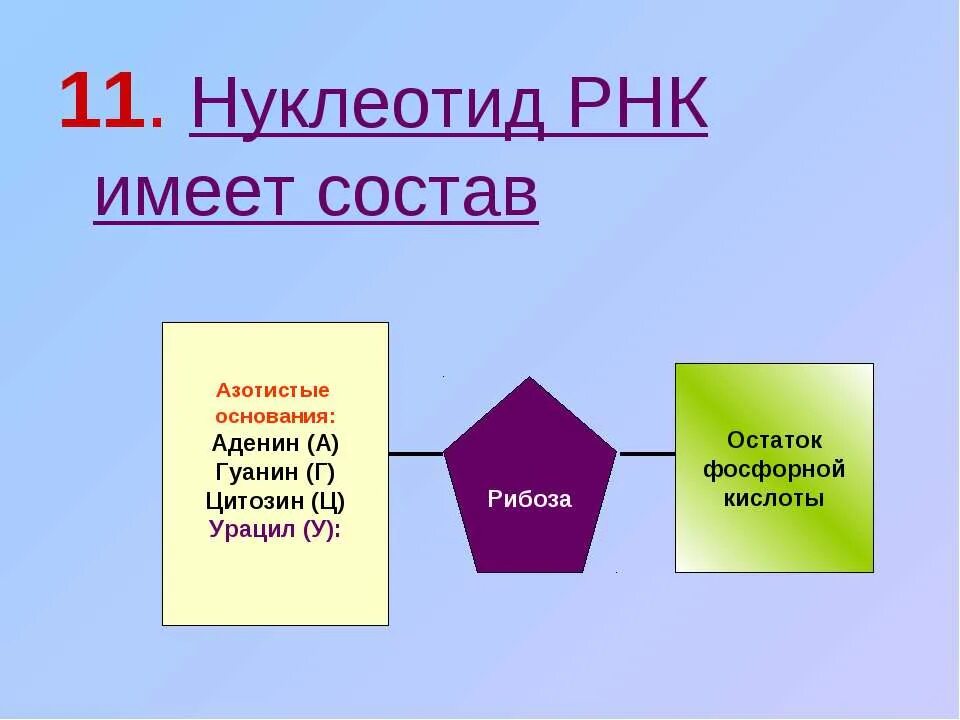 11. Нуклеотид РНК имеет состав

Азотистые основания:
Аденин (А)
Гуанин (Г)
Цитозин (Ц)
Урацил (У):

Рибоза

Остаток фосфорной кислоты